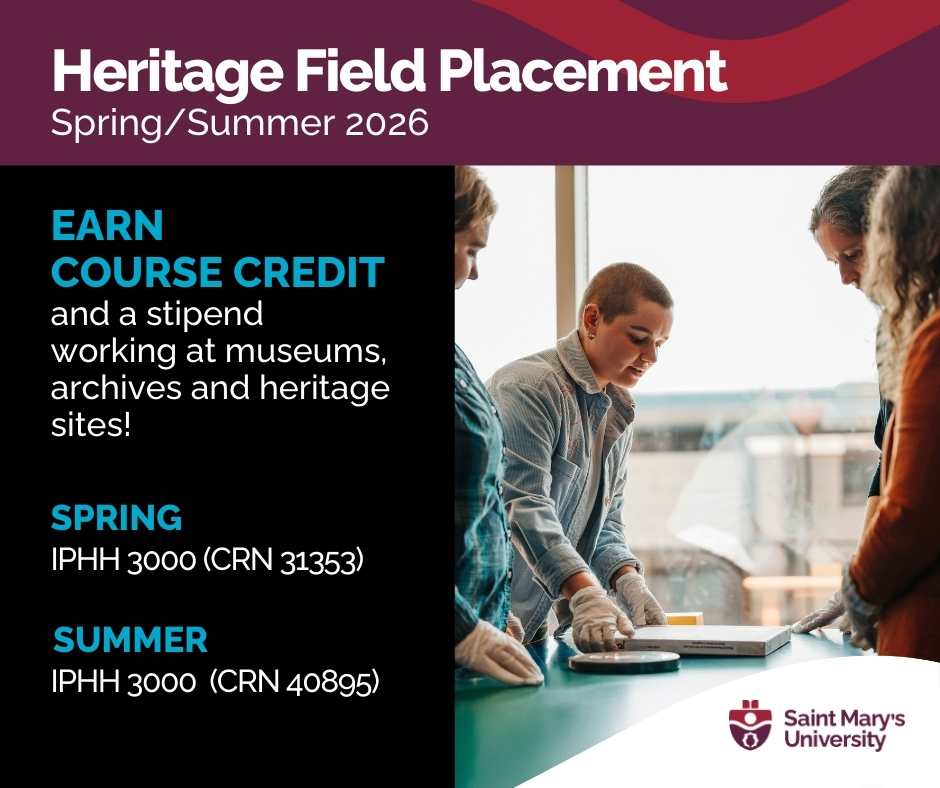 Heritage Field Placement
Spring/Summer 2026

EARN COURSE CREDIT
and a stipend working at museums, archives and heritage sites!

SPRING
IPHH 3000 (CRN 31353)

SUMMER
IPHH 3000 (CRN 40895)

Saint Mary's University